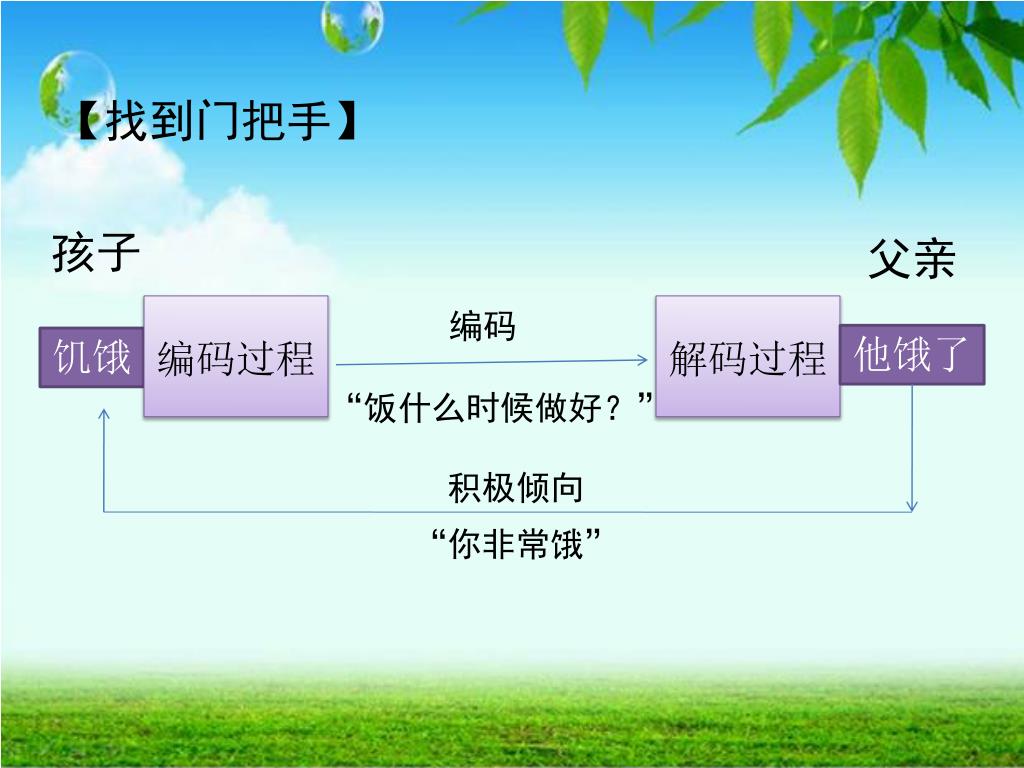 【找到门把手】

孩子

父亲

饥饿

编码过程

编码

“饭什么时候做好？”

解码过程

他饿了

积极倾向

“你非常饿”